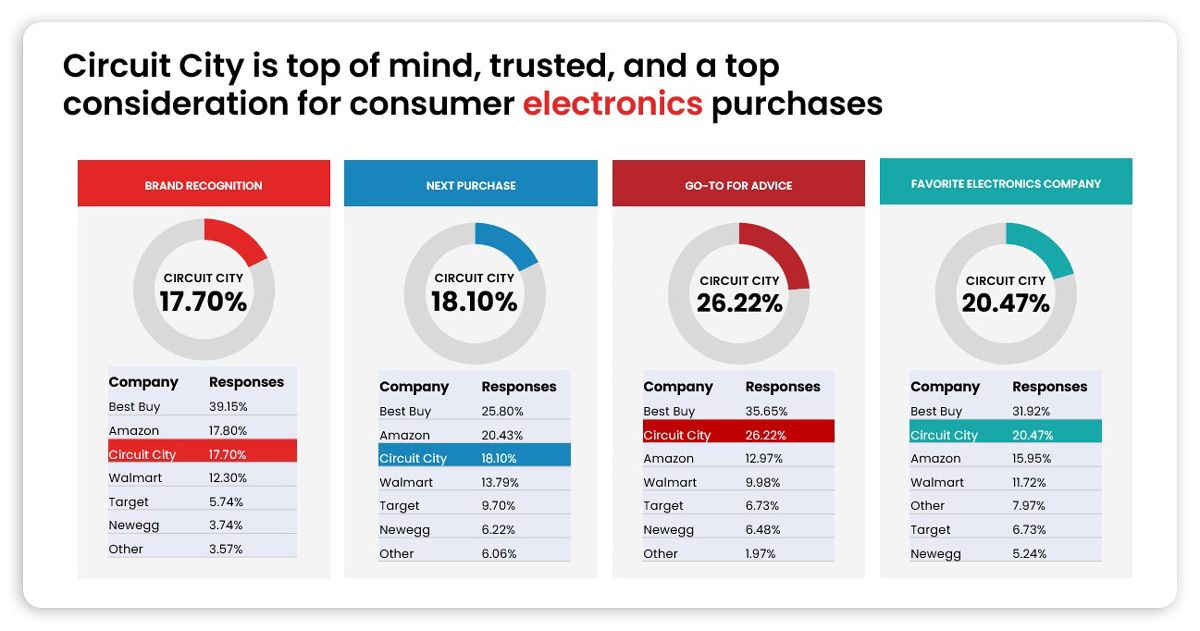 Circuit City is top of mind, trusted, and a top consideration for consumer electronics purchases

BRAND RECOGNITION

CIRCUIT CITY
17.70%

| Company | Responses |
|---|---|
| Best Buy | 39.15% |
| Amazon | 17.80% |
| Circuit City | 17.70% |
| Walmart | 12.30% |
| Target | 5.74% |
| Newegg | 3.74% |
| Other | 3.57% |

NEXT PURCHASE

CIRCUIT CITY
18.10%

| Company | Responses |
|---|---|
| Best Buy | 25.80% |
| Amazon | 20.43% |
| Circuit City | 18.10% |
| Walmart | 13.79% |
| Target | 9.70% |
| Newegg | 6.22% |
| Other | 6.06% |

GO-TO FOR ADVICE

CIRCUIT CITY
26.22%

| Company | Responses |
|---|---|
| Best Buy | 35.65% |
| Circuit City | 26.22% |
| Amazon | 12.97% |
| Walmart | 9.98% |
| Target | 6.73% |
| Newegg | 6.48% |
| Other | 1.97% |

FAVORITE ELECTRONICS COMPANY

CIRCUIT CITY
20.47%

| Company | Responses |
|---|---|
| Best Buy | 31.92% |
| Circuit City | 20.47% |
| Amazon | 15.95% |
| Walmart | 11.72% |
| Other | 7.97% |
| Target | 6.73% |
| Newegg | 5.24% |